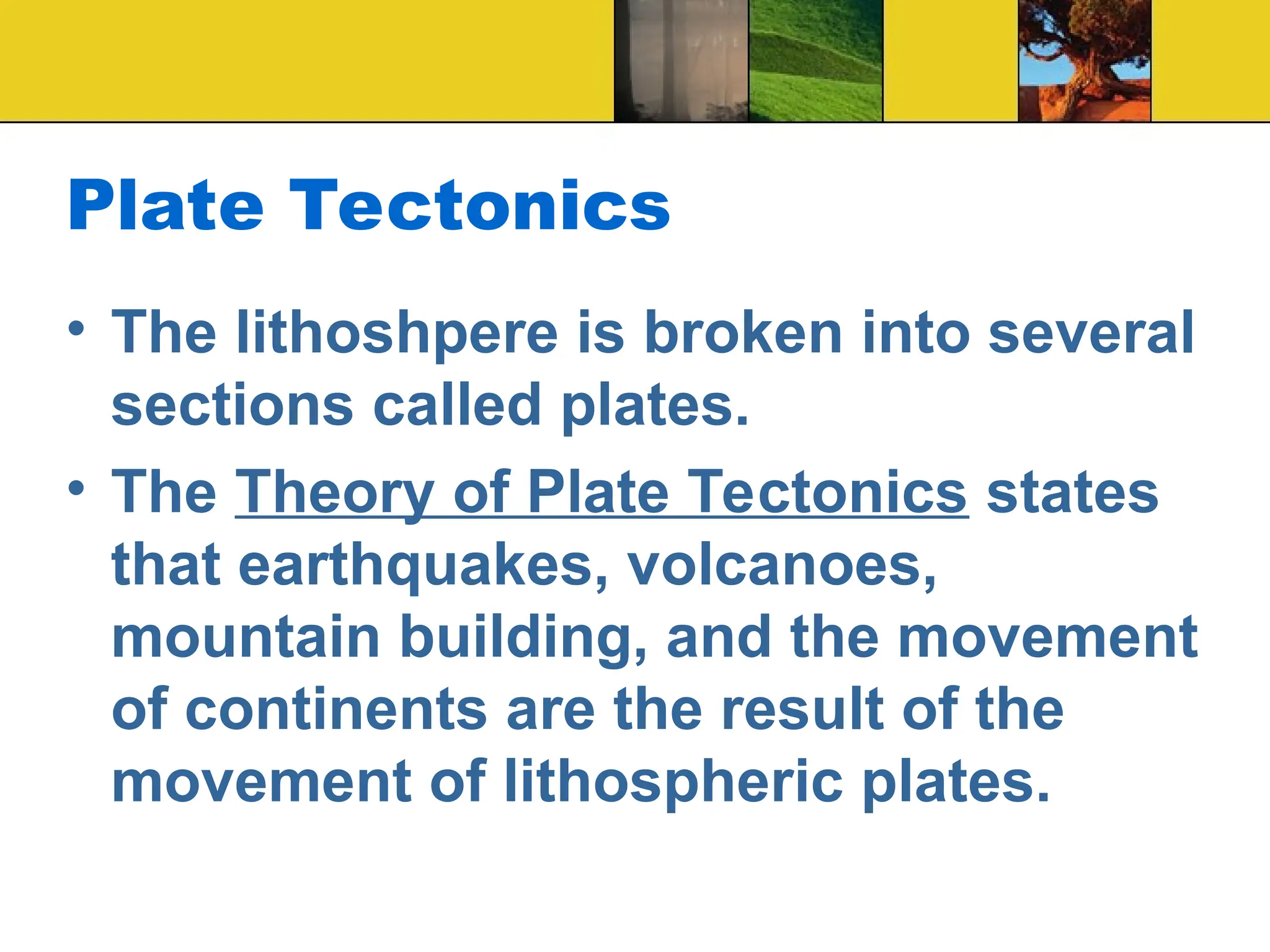 Plate Tectonics

• The lithoshpere is broken into several sections called plates.
• The Theory of Plate Tectonics states that earthquakes, volcanoes, mountain building, and the movement of continents are the result of the movement of lithospheric plates.